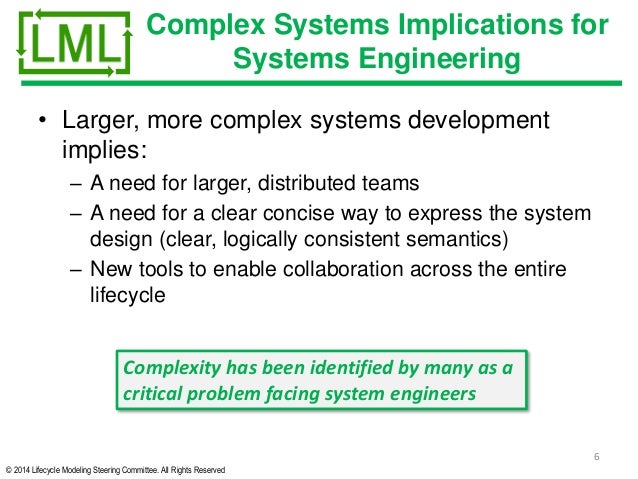 LML

Complex Systems Implications for Systems Engineering

• Larger, more complex systems development implies:
– A need for larger, distributed teams
– A need for a clear concise way to express the system design (clear, logically consistent semantics)
– New tools to enable collaboration across the entire lifecycle

Complexity has been identified by many as a critical problem facing system engineers

6

© 2014 Lifecycle Modeling Steering Committee. All Rights Reserved